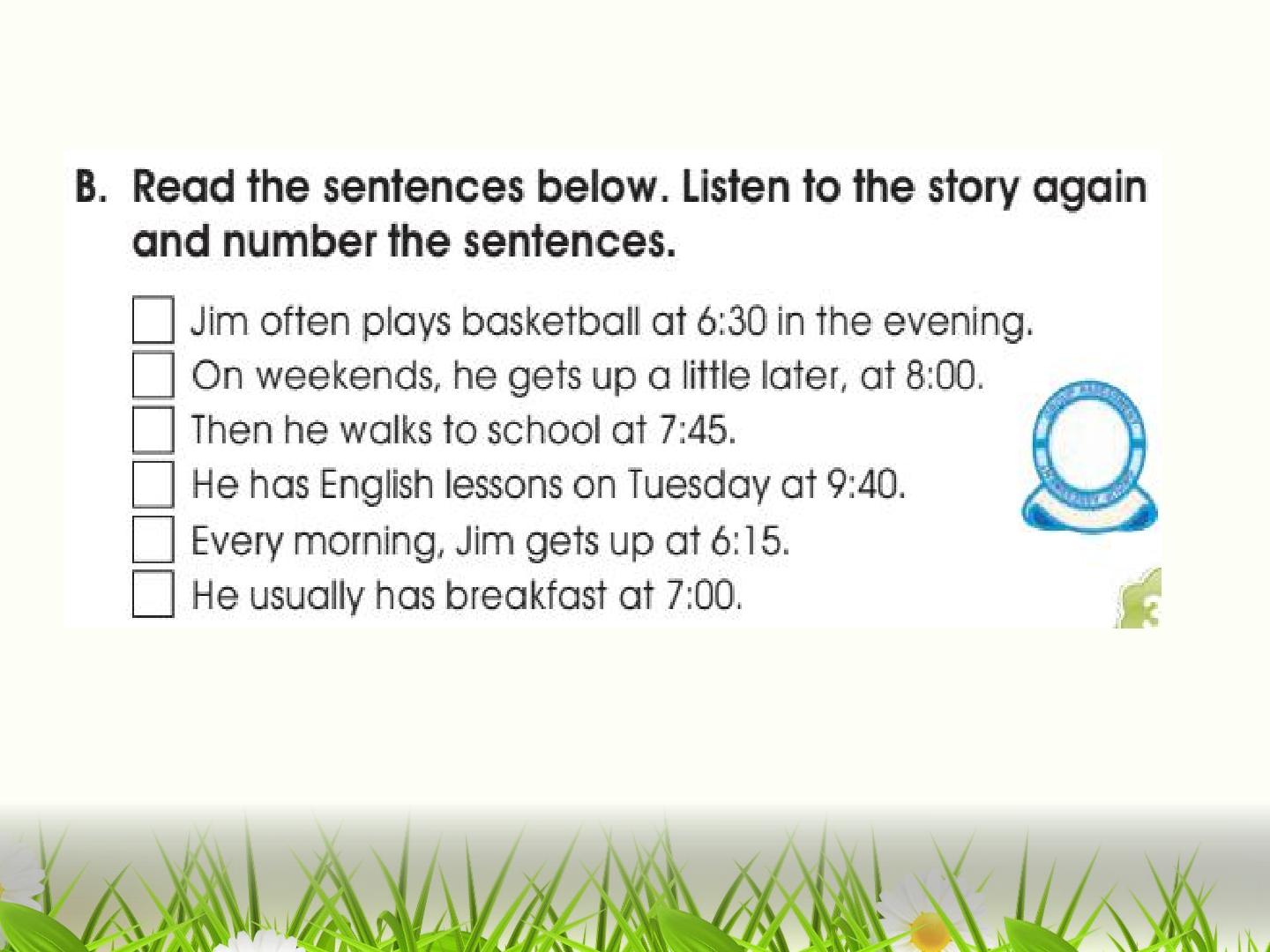 B. Read the sentences below. Listen to the story again and number the sentences.

☐ Jim often plays basketball at 6:30 in the evening.
☐ On weekends, he gets up a little later, at 8:00.
☐ Then he walks to school at 7:45.
☐ He has English lessons on Tuesday at 9:40.
☐ Every morning, Jim gets up at 6:15.
☐ He usually has breakfast at 7:00.